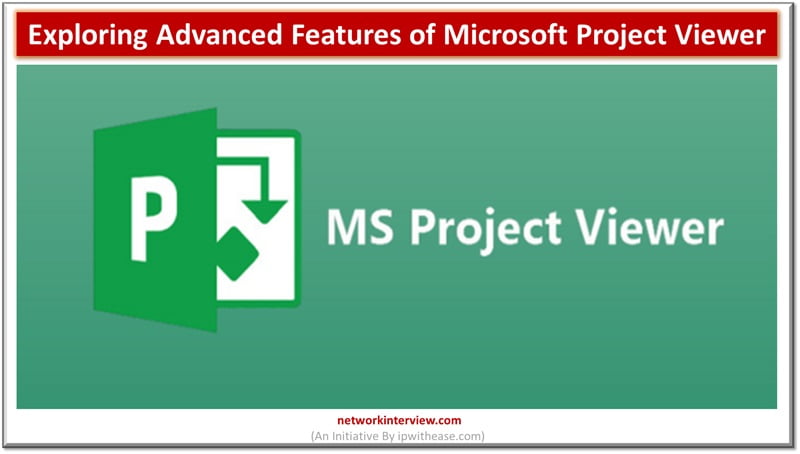 Exploring Advanced Features of Microsoft Project Viewer

P

MS Project Viewer

networkinterview.com
(An Initiative By ipwithease.com)